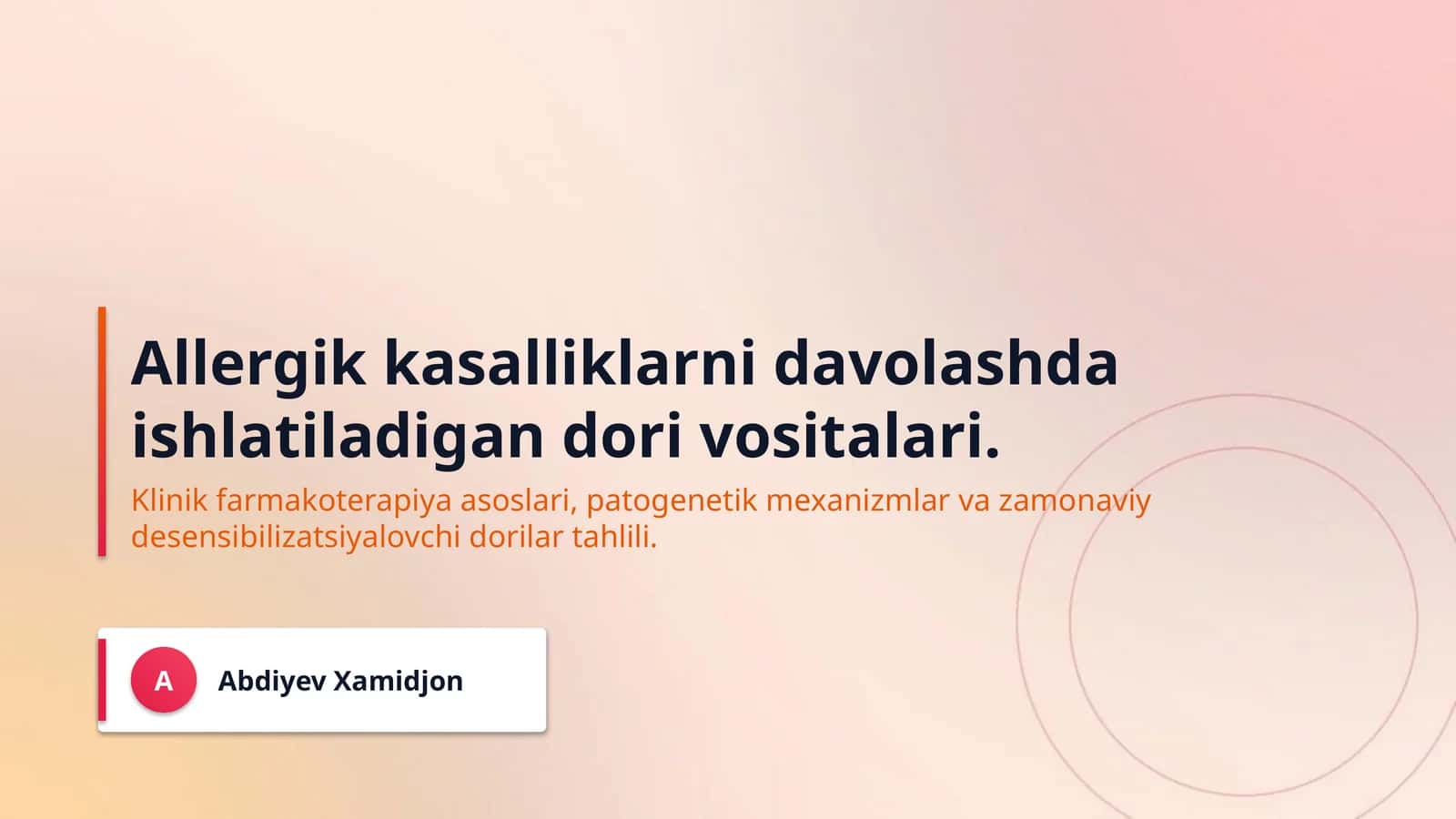 Allergik kasalliklarni davolashda ishlatiladigan dori vositalari.

Klinik farmakoterapiya asoslari, patogenetik mexanizmlar va zamonaviy desensibilizatsiyalovchi dorilar tahlili.

A

Abdiyev Xamidjon